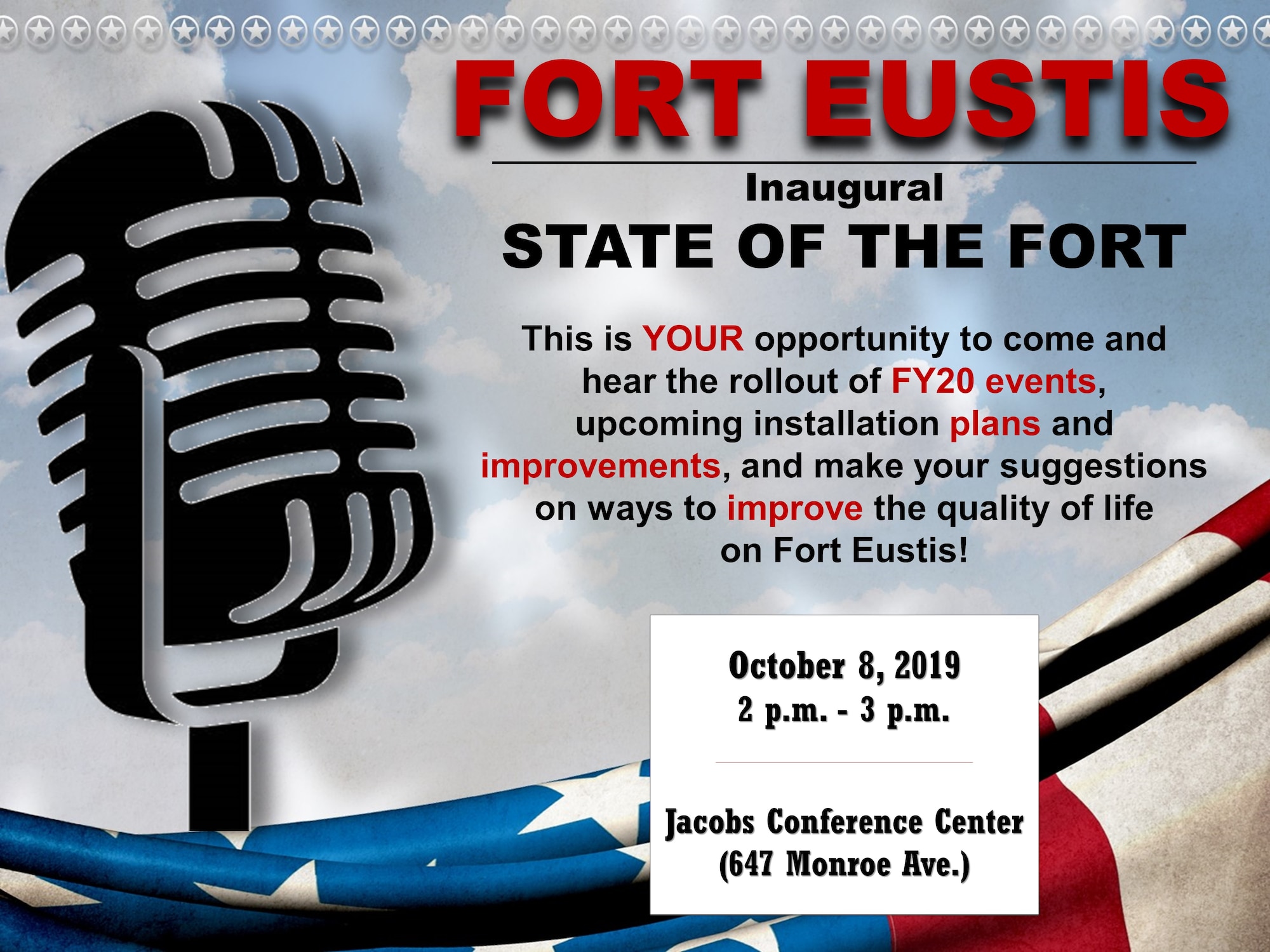 FORT EUSTIS

Inaugural
STATE OF THE FORT

This is YOUR opportunity to come and hear the rollout of FY20 events, upcoming installation plans and improvements, and make your suggestions on ways to improve the quality of life on Fort Eustis!

October 8, 2019
2 p.m. - 3 p.m.

Jacobs Conference Center
(647 Monroe Ave.)